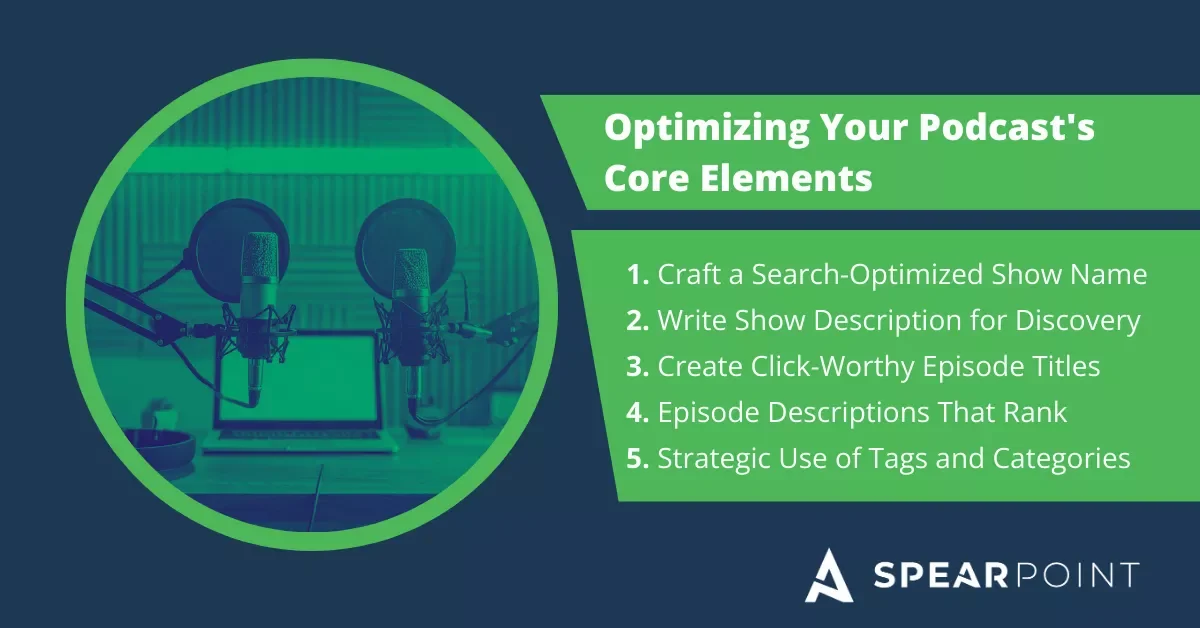 Optimizing Your Podcast's Core Elements

1. Craft a Search-Optimized Show Name
2. Write Show Description for Discovery
3. Create Click-Worthy Episode Titles
4. Episode Descriptions That Rank
5. Strategic Use of Tags and Categories

SPEARPOINT